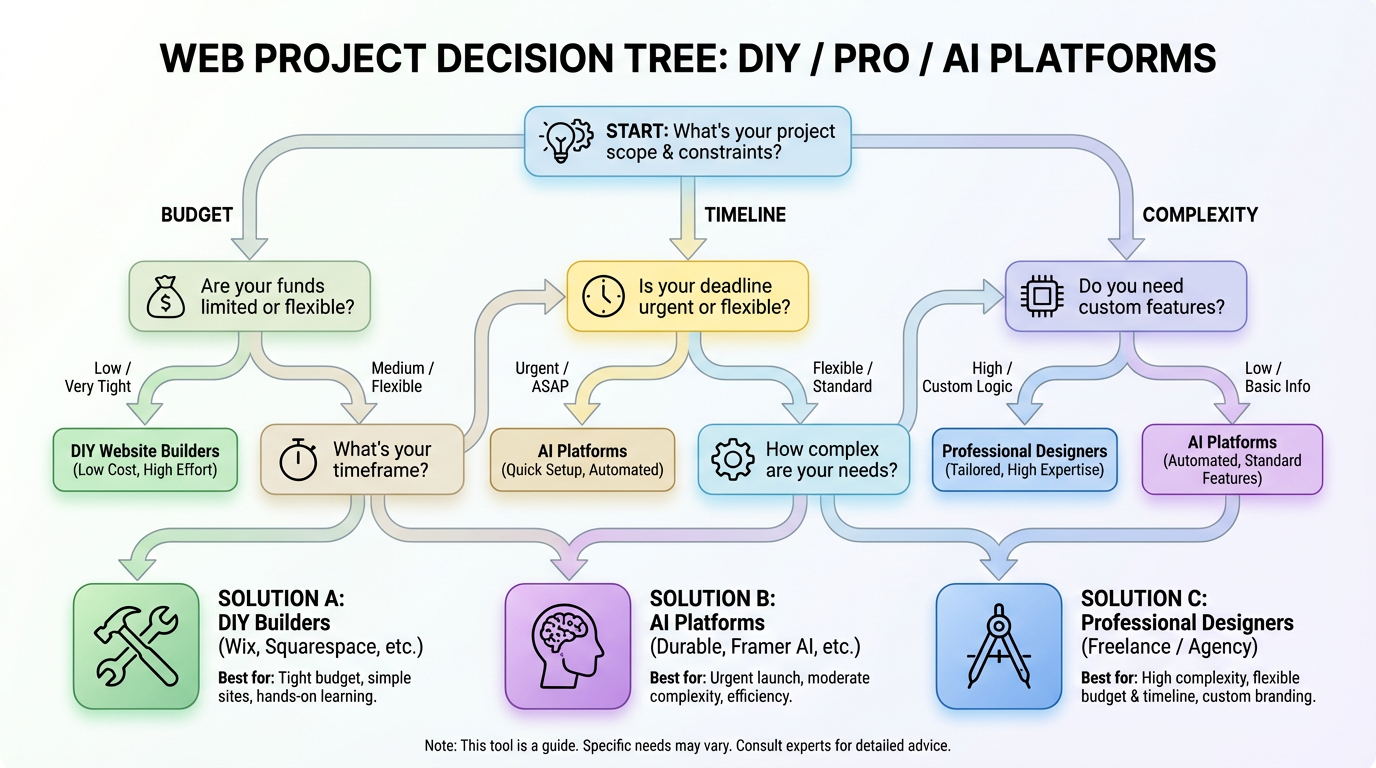 WEB PROJECT DECISION TREE: DIY / PRO / AI PLATFORMS

START: What's your project scope & constraints?

BUDGET

TIMELINE

COMPLEXITY

Are your funds limited or flexible?

Is your deadline urgent or flexible?

Do you need custom features?

Low / Very Tight

Medium / Flexible

Urgent / ASAP

Flexible / Standard

High / Custom Logic

Low / Basic Info

DIY Website Builders (Low Cost, High Effort)

What's your timeframe?

AI Platforms (Quick Setup, Automated)

How complex are your needs?

Professional Designers (Tailored, High Expertise)

AI Platforms (Automated, Standard Features)

SOLUTION A: DIY Builders (Wix, Squarespace, etc.)

Best for: Tight budget, simple sites, hands-on learning.

SOLUTION B: AI Platforms (Durable, Framer AI, etc.)

Best for: Urgent launch, moderate complexity, efficiency.

SOLUTION C: Professional Designers (Freelance / Agency)

Best for: High complexity, flexible budget & timeline, custom branding.

Note: This tool is a guide. Specific needs may vary. Consult experts for detailed advice.